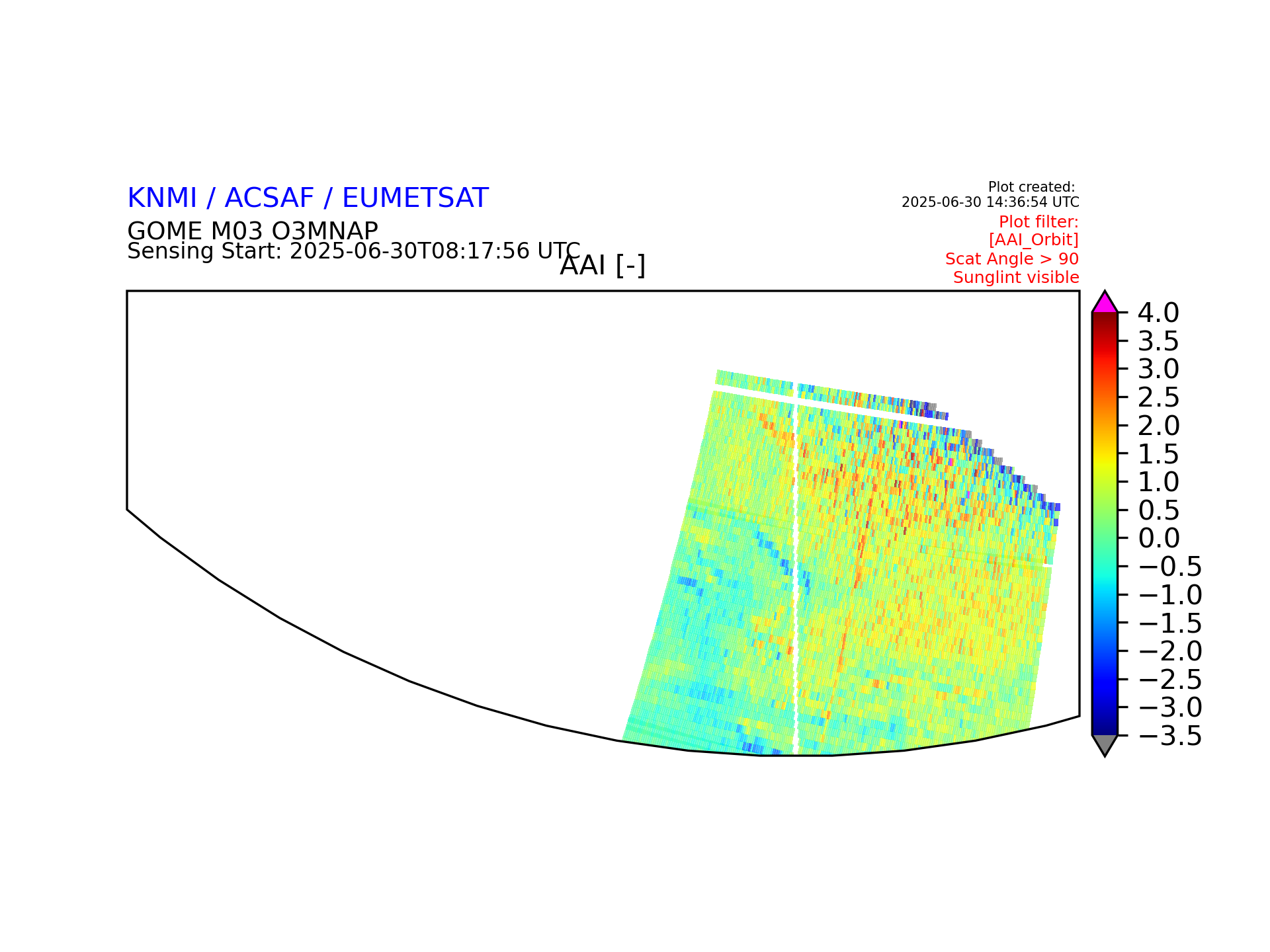 KNMI / ACSAF / EUMETSAT

GOME M03 O3MNAP
Sensing Start: 2025-06-30T08:17:56 UTC

Plot created:
2025-06-30 14:36:54 UTC

Plot filter:
[AAI_Orbit]
Scat Angle > 90
Sunglint visible

AAI [-]

4.0
3.5
3.0
2.5
2.0
1.5
1.0
0.5
0.0
−0.5
−1.0
−1.5
−2.0
−2.5
−3.0
−3.5